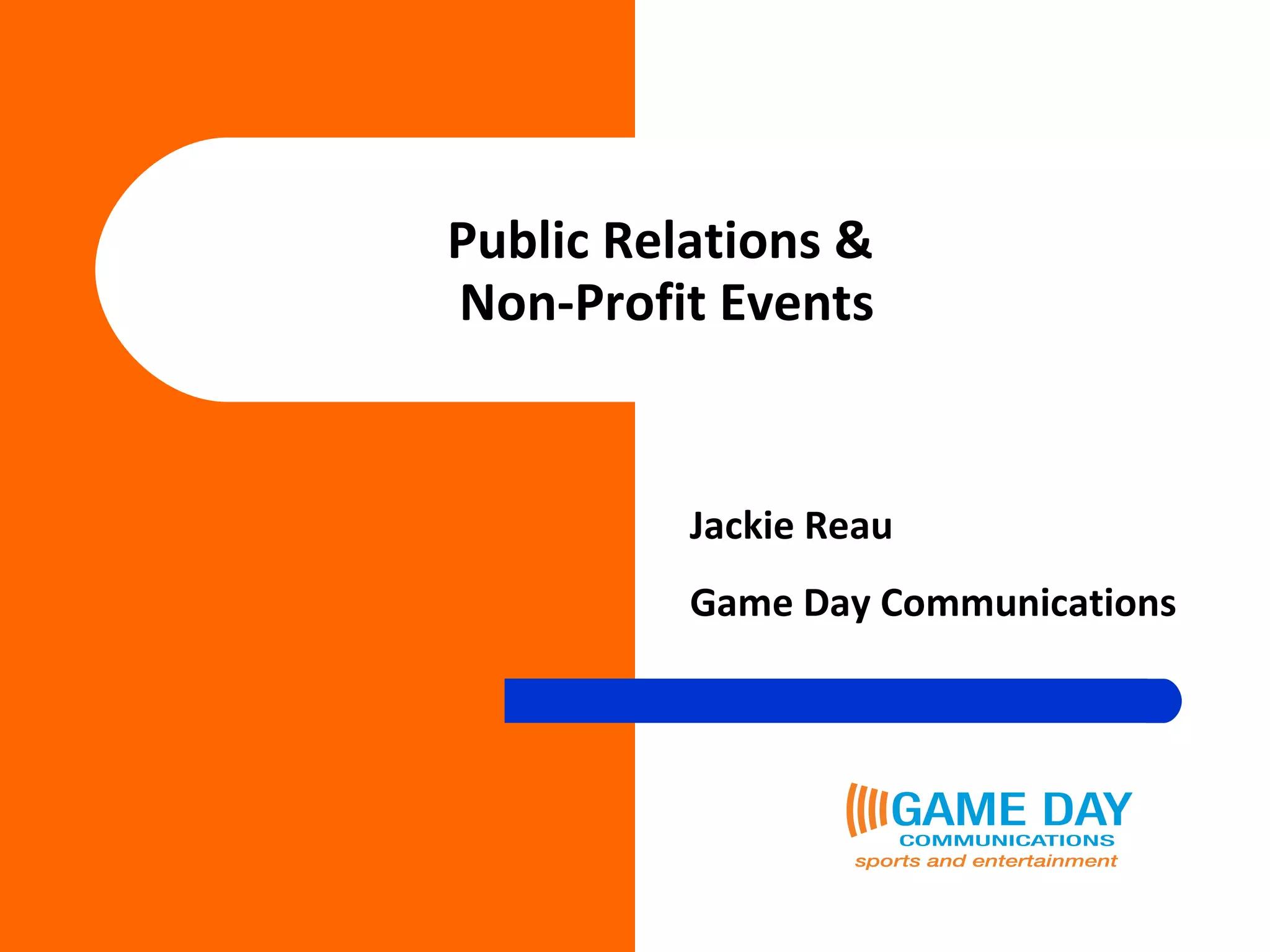 Public Relations &
Non-Profit Events

Jackie Reau

Game Day Communications

GAME DAY
COMMUNICATIONS
sports and entertainment